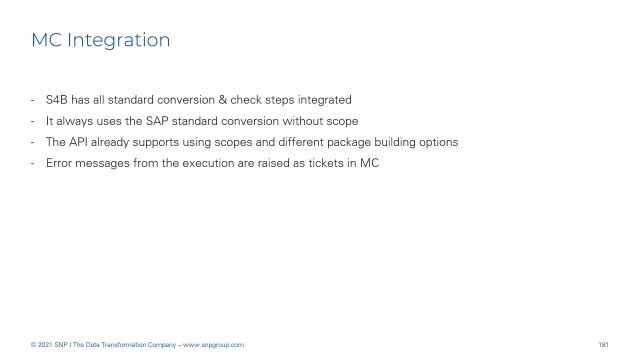 MC Integration

- S4B has all standard conversion & check steps integrated
- It always uses the SAP standard conversion without scope
- The API already supports using scopes and different package building options
- Error messages from the execution are raised as tickets in MC

© 2021 SNP I The Data Transformation Company – www.snpgroup.com

181